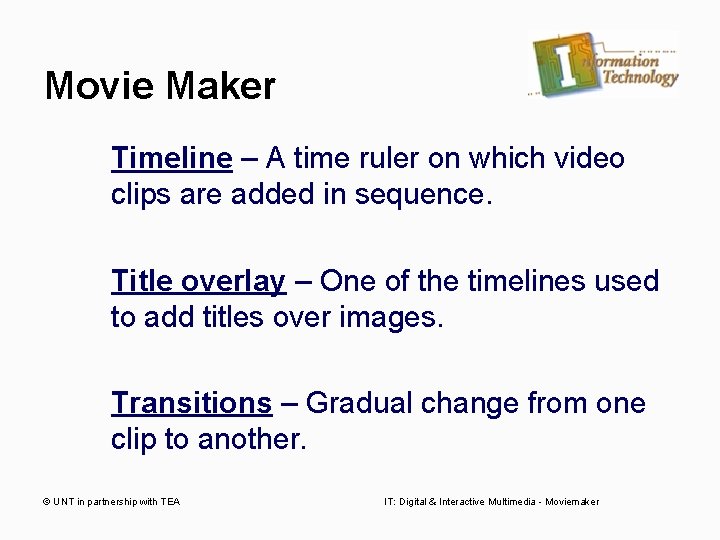 Movie Maker

Information Technology

Timeline – A time ruler on which video clips are added in sequence.

Title overlay – One of the timelines used to add titles over images.

Transitions – Gradual change from one clip to another.

© UNT in partnership with TEA

IT: Digital & Interactive Multimedia - Moviemaker